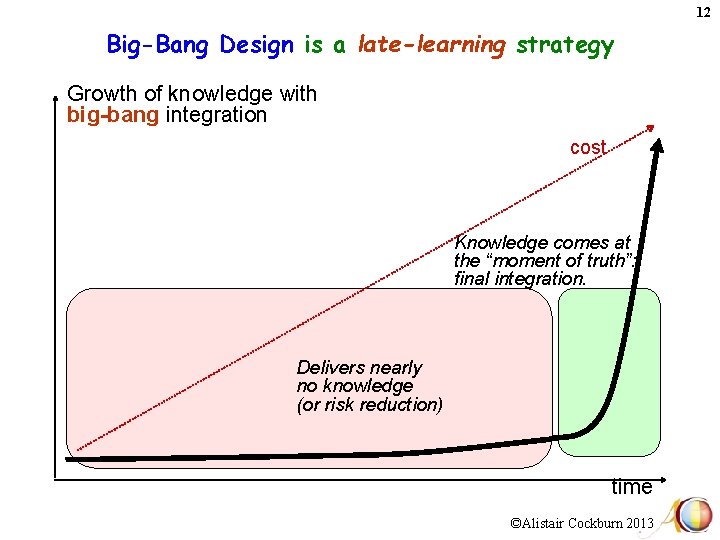 12

Big-Bang Design is a late-learning strategy

Growth of knowledge with big-bang integration

cost

Knowledge comes at the "moment of truth": final integration.

Delivers nearly no knowledge (or risk reduction)

time

©Alistair Cockburn 2013